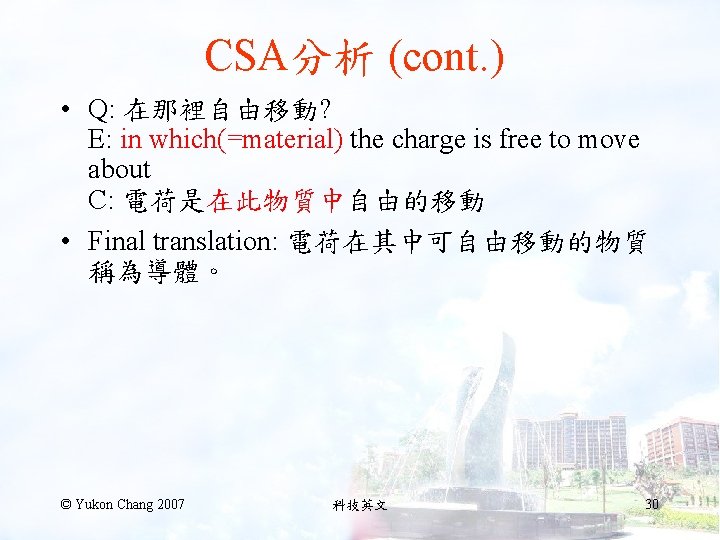 CSA分析 (cont.)

• Q: 在那裡自由移動?
E: in which(=material) the charge is free to move about
C: 電荷是在此物質中自由的移動

• Final translation: 電荷在其中可自由移動的物質稱為導體。

© Yukon Chang 2007

科技英文

30